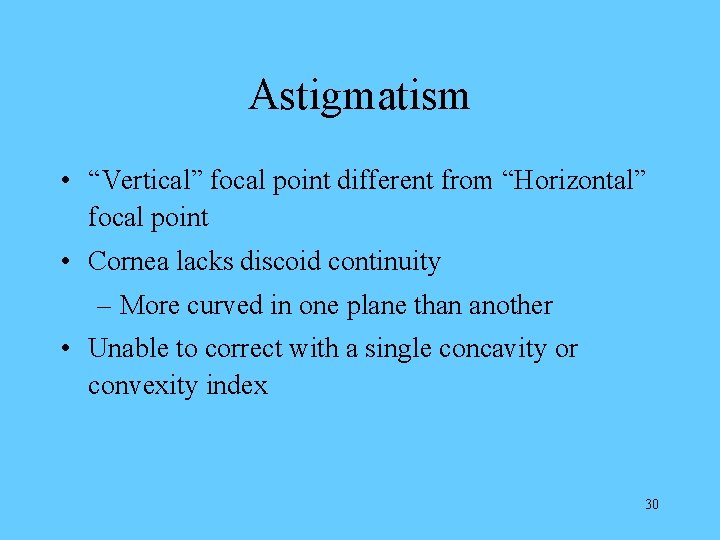 Astigmatism

• “Vertical” focal point different from “Horizontal” focal point
• Cornea lacks discoid continuity
– More curved in one plane than another
• Unable to correct with a single concavity or convexity index

30